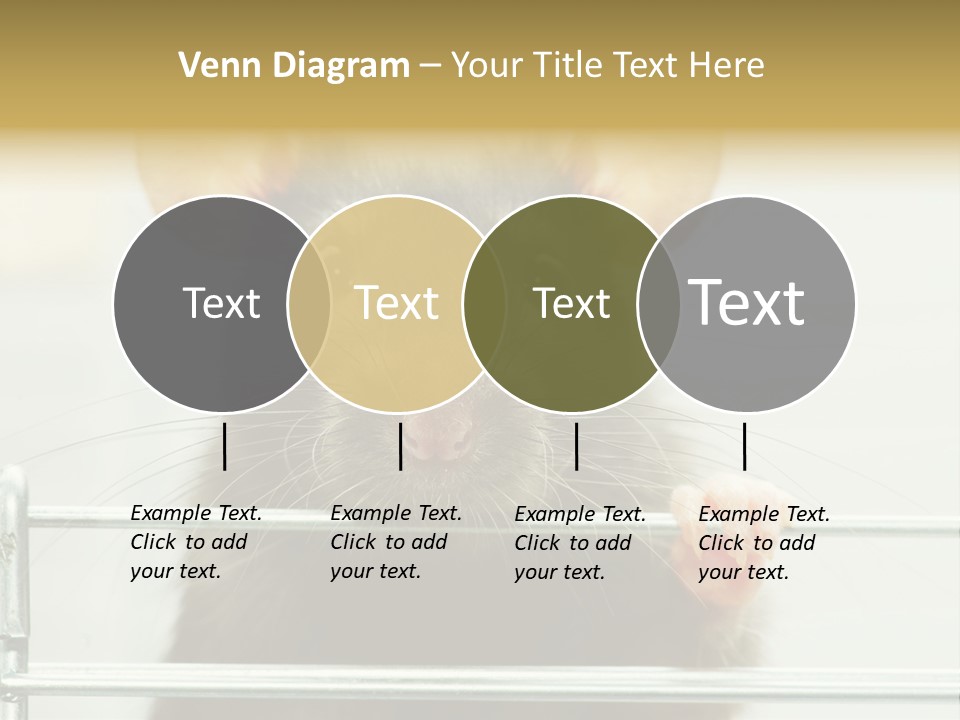 Venn Diagram – Your Title Text Here

Text

Text

Text

Text

Example Text. Click to add your text.

Example Text. Click to add your text.

Example Text. Click to add your text.

Example Text. Click to add your text.